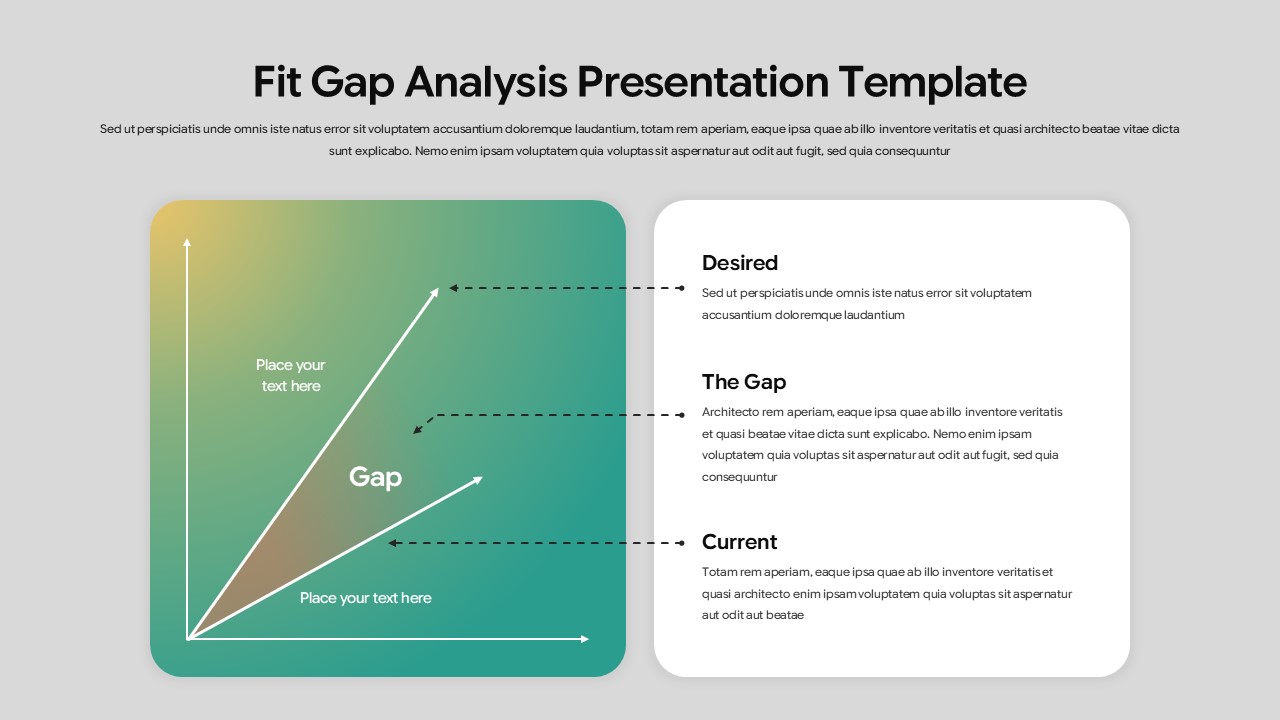 Fit Gap Analysis Presentation Template

Sed ut perspiciatis unde omnis iste natus error sit voluptatem accusantium doloremque laudantium, totam rem aperiam, eaque ipsa quae ab illo inventore veritatis et quasi architecto beatae vitae dicta sunt explicabo. Nemo enim ipsam voluptatem quia voluptas sit aspernatur aut odit aut fugit, sed quia consequuntur

Place your text here

Gap

Place your text here

Desired

Sed ut perspiciatis unde omnis iste natus error sit voluptatem accusantium doloremque laudantium

The Gap

Architecto rem aperiam, eaque ipsa quae ab illo inventore veritatis et quasi beatae vitae dicta sunt explicabo. Nemo enim ipsam voluptatem quia voluptas sit aspernatur aut odit aut fugit, sed quia consequuntur

Current

Totam rem aperiam, eaque ipsa quae ab illo inventore veritatis et quasi architecto enim ipsam voluptatem quia voluptas sit aspernatur aut odit aut beatae